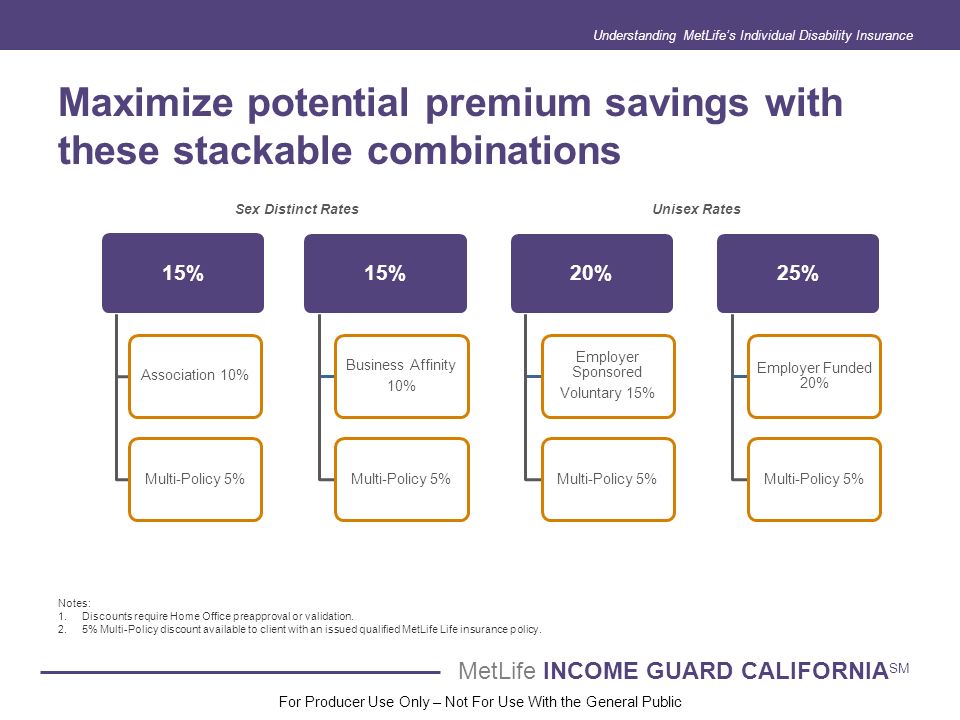 Understanding MetLife's Individual Disability Insurance

Maximize potential premium savings with these stackable combinations

Sex Distinct Rates

Unisex Rates

15%

Association 10%

Multi-Policy 5%

15%

Business Affinity 10%

Multi-Policy 5%

20%

Employer Sponsored Voluntary 15%

Multi-Policy 5%

25%

Employer Funded 20%

Multi-Policy 5%

Notes:
1. Discounts require Home Office preapproval or validation.
2. 5% Multi-Policy discount available to client with an issued qualified MetLife Life insurance policy.

MetLife INCOME GUARD CALIFORNIA$^{SM}$

For Producer Use Only – Not For Use With the General Public